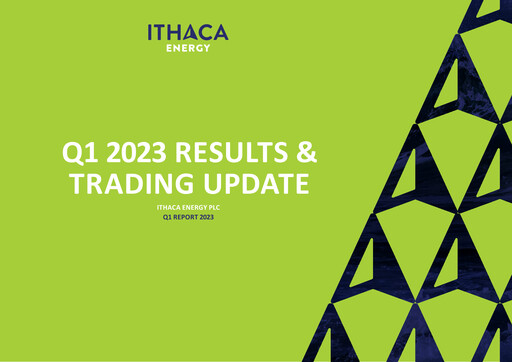 ITHACA
ENERGY

Q1 2023 RESULTS & TRADING UPDATE

ITHACA ENERGY PLC
Q1 REPORT 2023